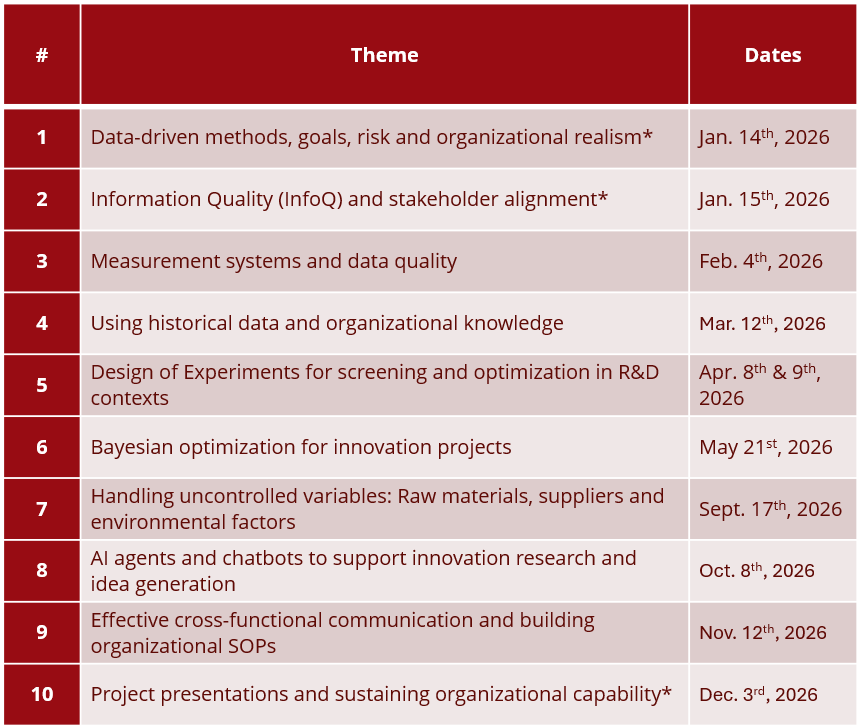 | # | Theme | Dates |
|---|---|---|
| 1 | Data-driven methods, goals, risk and organizational realism* | Jan. 14$^{th}$, 2026 |
| 2 | Information Quality (InfoQ) and stakeholder alignment* | Jan. 15$^{th}$, 2026 |
| 3 | Measurement systems and data quality | Feb. 4$^{th}$, 2026 |
| 4 | Using historical data and organizational knowledge | Mar. 12$^{th}$, 2026 |
| 5 | Design of Experiments for screening and optimization in R&D contexts | Apr. 8$^{th}$ & 9$^{th}$, 2026 |
| 6 | Bayesian optimization for innovation projects | May 21$^{st}$, 2026 |
| 7 | Handling uncontrolled variables: Raw materials, suppliers and environmental factors | Sept. 17$^{th}$, 2026 |
| 8 | AI agents and chatbots to support innovation research and idea generation | Oct. 8$^{th}$, 2026 |
| 9 | Effective cross-functional communication and building organizational SOPs | Nov. 12$^{th}$, 2026 |
| 10 | Project presentations and sustaining organizational capability* | Dec. 3$^{rd}$, 2026 |